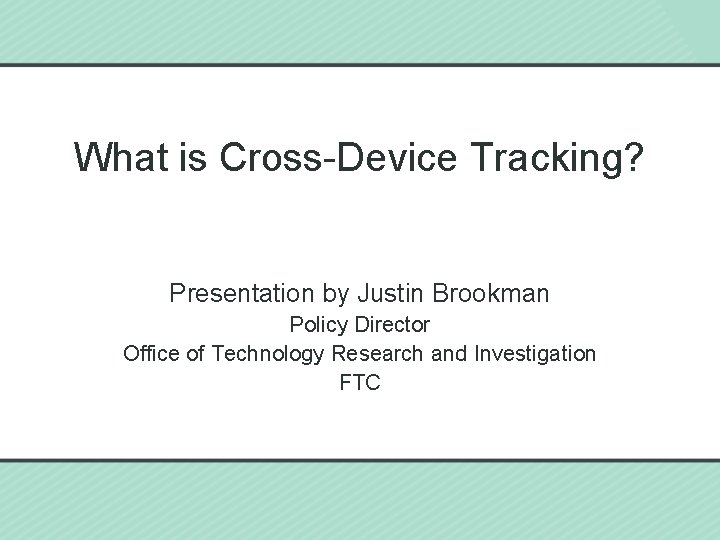 What is Cross-Device Tracking?

Presentation by Justin Brookman
Policy Director
Office of Technology Research and Investigation
FTC